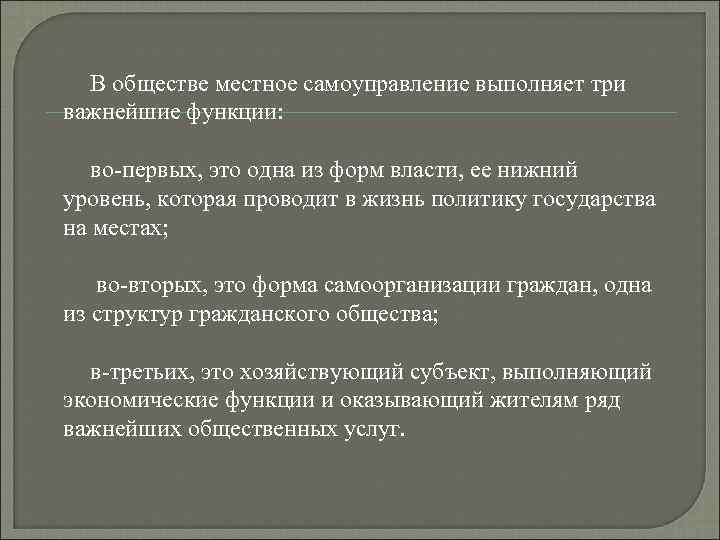 В обществе местное самоуправление выполняет три важнейшие функции:

во-первых, это одна из форм власти, ее нижний уровень, которая проводит в жизнь политику государства на местах;

во-вторых, это форма самоорганизации граждан, одна из структур гражданского общества;

в-третьих, это хозяйствующий субъект, выполняющий экономические функции и оказывающий жителям ряд важнейших общественных услуг.